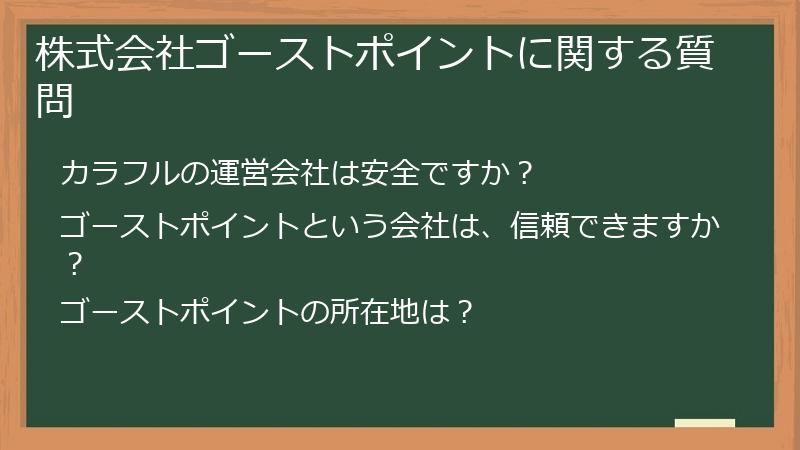 株式会社ゴーストポイントに関する質問

カラフルの運営会社は安全ですか？

ゴーストポイントという会社は、信頼できますか？

ゴーストポイントの所在地は？